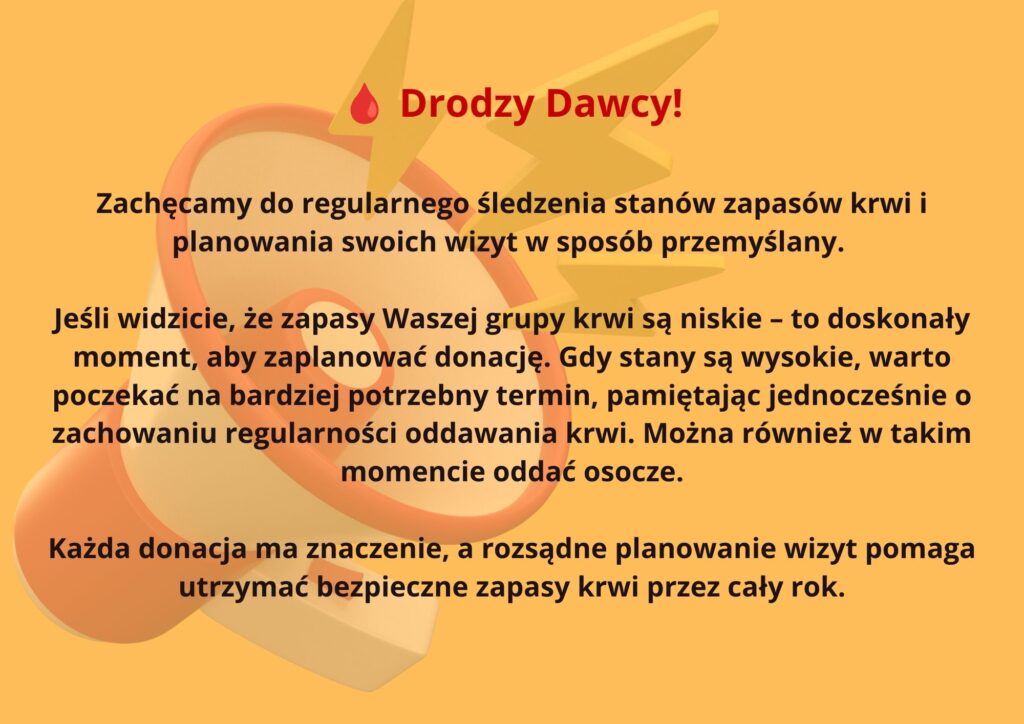 Drodzy Dawcy!

Zachęcamy do regularnego śledzenia stanów zapasów krwi i planowania swoich wizyt w sposób przemyślany.

Jeśli widzicie, że zapasy Waszej grupy krwi są niskie – to doskonały moment, aby zaplanować donację. Gdy stany są wysokie, warto poczekać na bardziej potrzebny termin, pamiętając jednocześnie o zachowaniu regularności oddawania krwi. Można również w takim momencie oddać osocze.

Każda donacja ma znaczenie, a rozsądne planowanie wizyt pomaga utrzymać bezpieczne zapasy krwi przez cały rok.